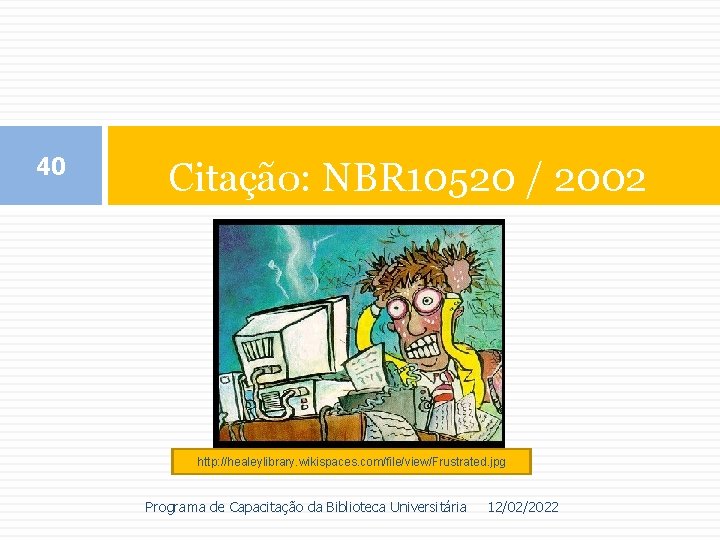 40

Citação: NBR10520 / 2002

http://healeylibrary.wikispaces.com/file/view/Frustrated.jpg

Programa de Capacitação da Biblioteca Universitária 12/02/2022